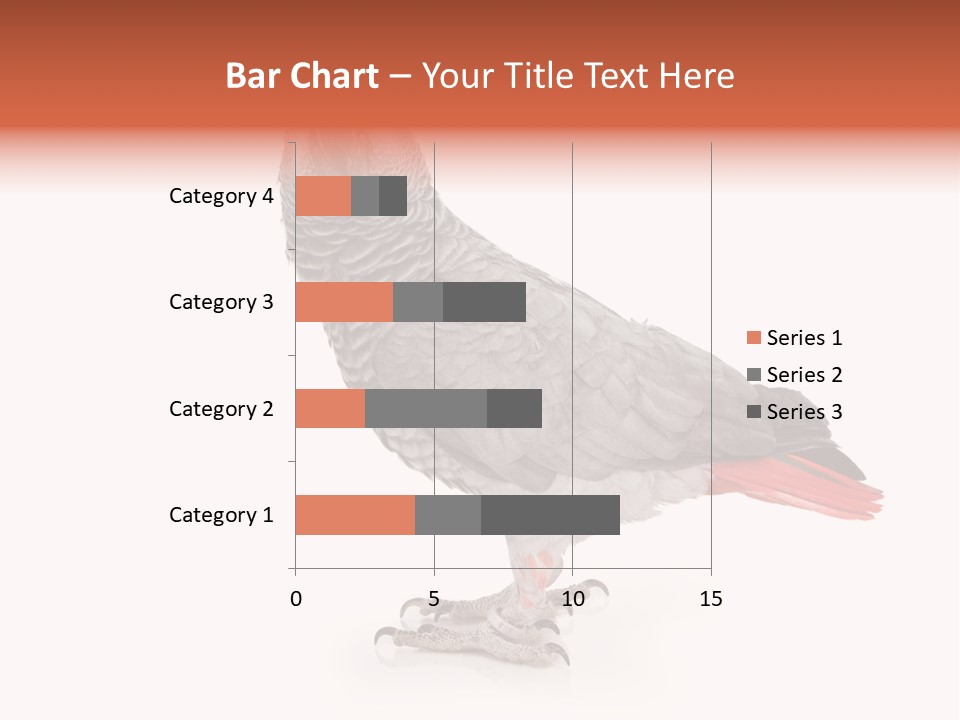 Bar Chart – Your Title Text Here

Category 4
Category 3
Category 2
Category 1

0 5 10 15

Series 1
Series 2
Series 3